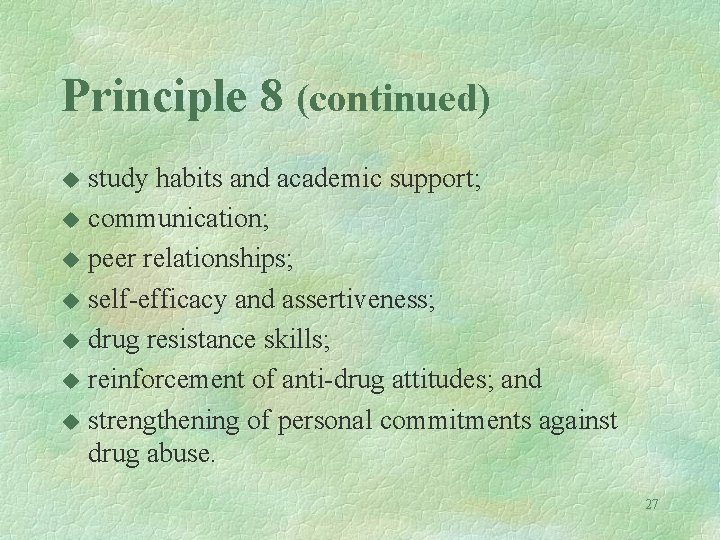 Principle 8 (continued)

- study habits and academic support;
- communication;
- peer relationships;
- self-efficacy and assertiveness;
- drug resistance skills;
- reinforcement of anti-drug attitudes; and
- strengthening of personal commitments against drug abuse.

27